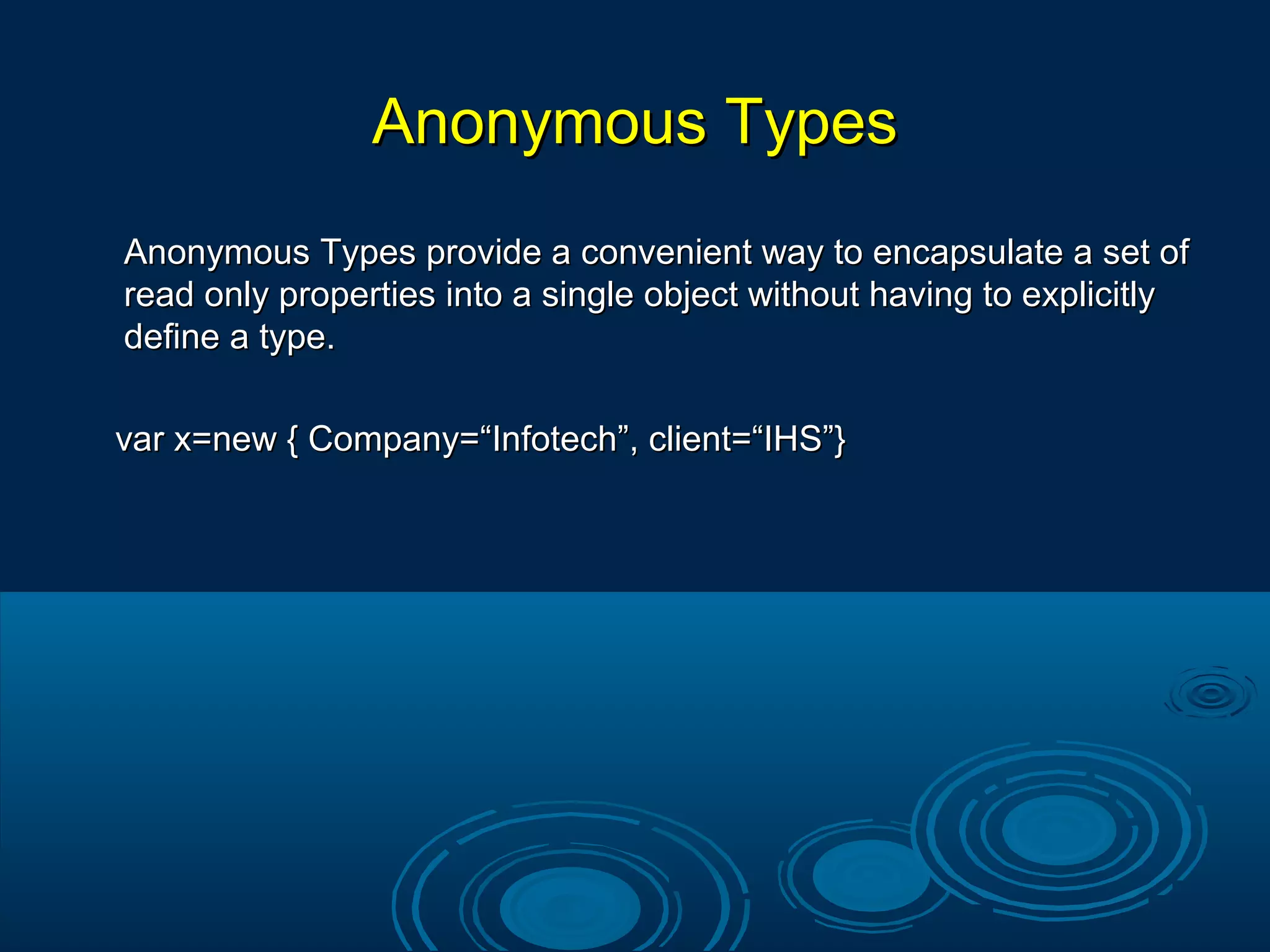 Anonymous Types

Anonymous Types provide a convenient way to encapsulate a set of read only properties into a single object without having to explicitly define a type.

var x=new { Company=“Infotech”, client=“IHS”}